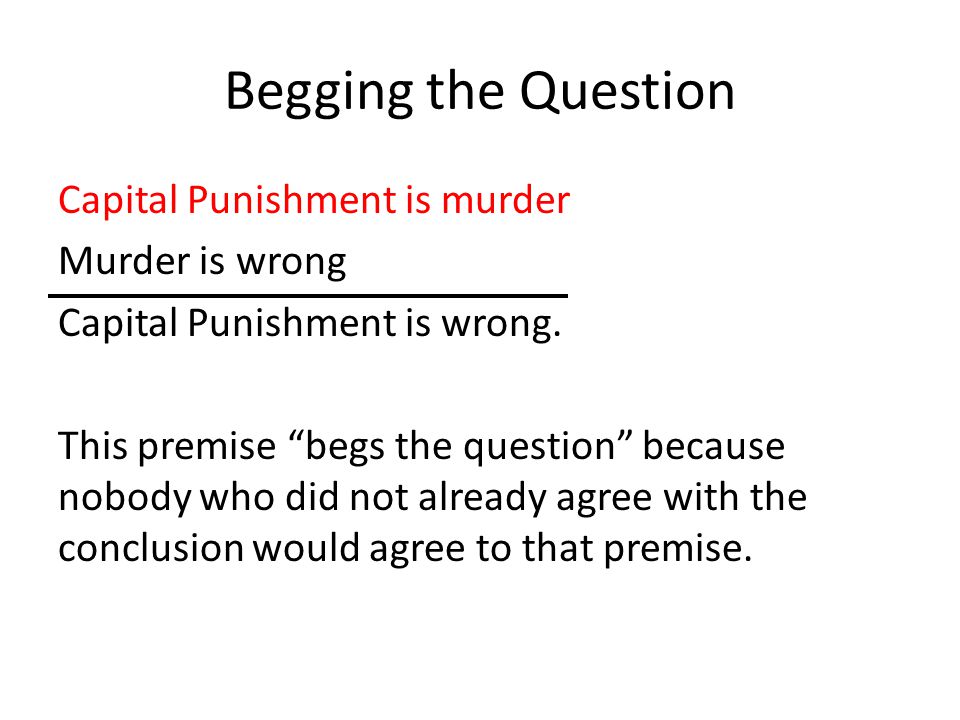 Begging the Question

Capital Punishment is murder

Murder is wrong

Capital Punishment is wrong.

This premise “begs the question” because nobody who did not already agree with the conclusion would agree to that premise.